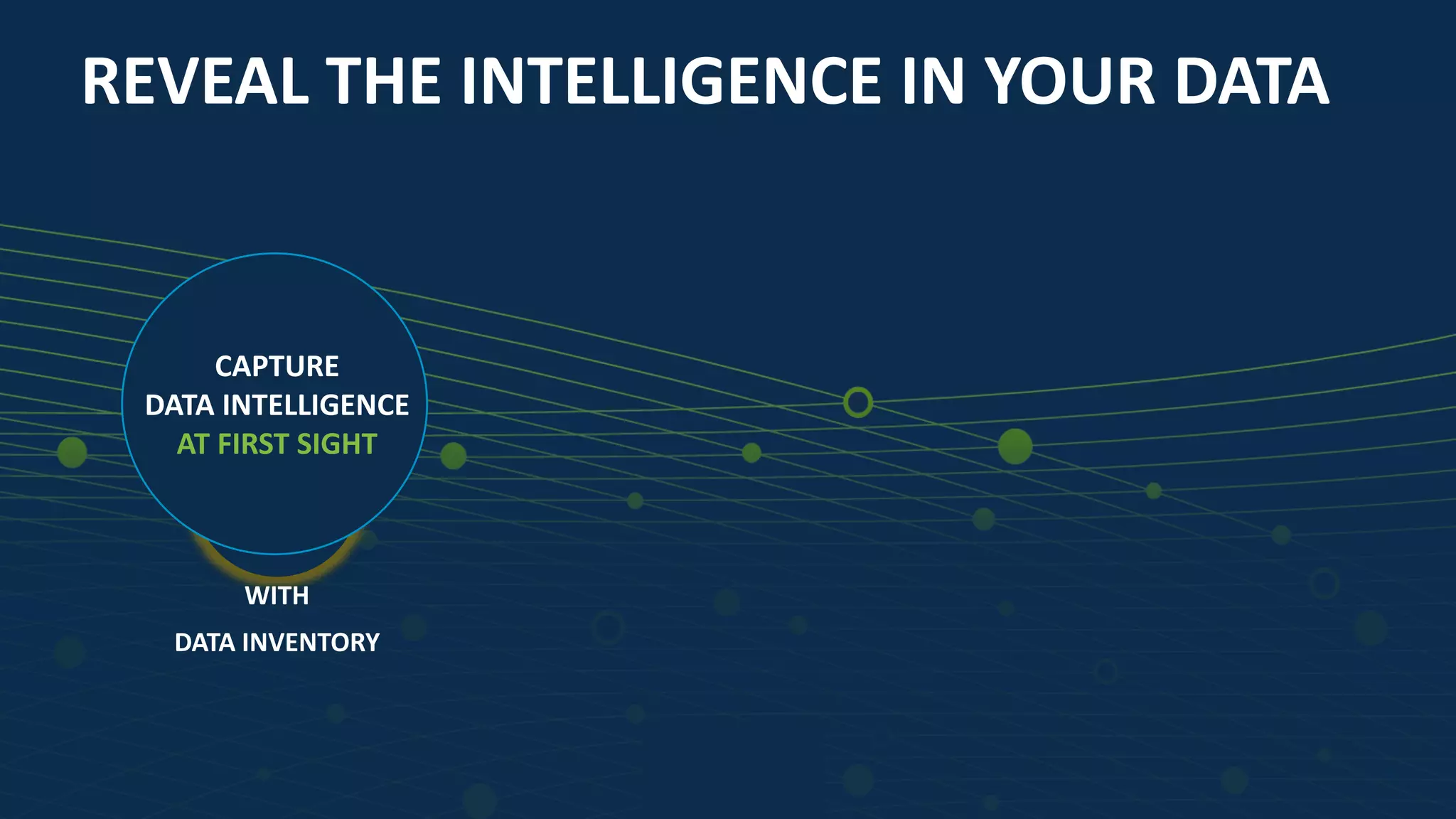 REVEAL THE INTELLIGENCE IN YOUR DATA

CAPTURE
DATA INTELLIGENCE
AT FIRST SIGHT

WITH

DATA INVENTORY